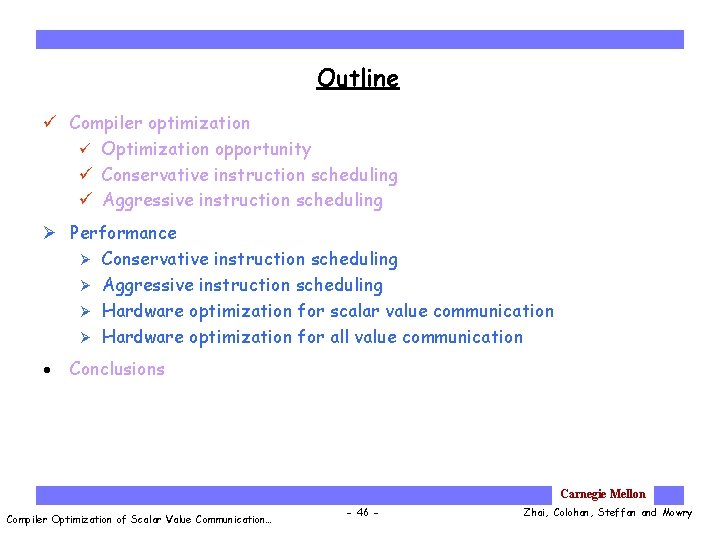 Outline

✓ Compiler optimization
✓ Optimization opportunity
✓ Conservative instruction scheduling
✓ Aggressive instruction scheduling

➢ Performance
➢ Conservative instruction scheduling
➢ Aggressive instruction scheduling
➢ Hardware optimization for scalar value communication
➢ Hardware optimization for all value communication

• Conclusions

Carnegie Mellon

Compiler Optimization of Scalar Value Communication…

- 46 -

Zhai, Colohan, Steffan and Mowry